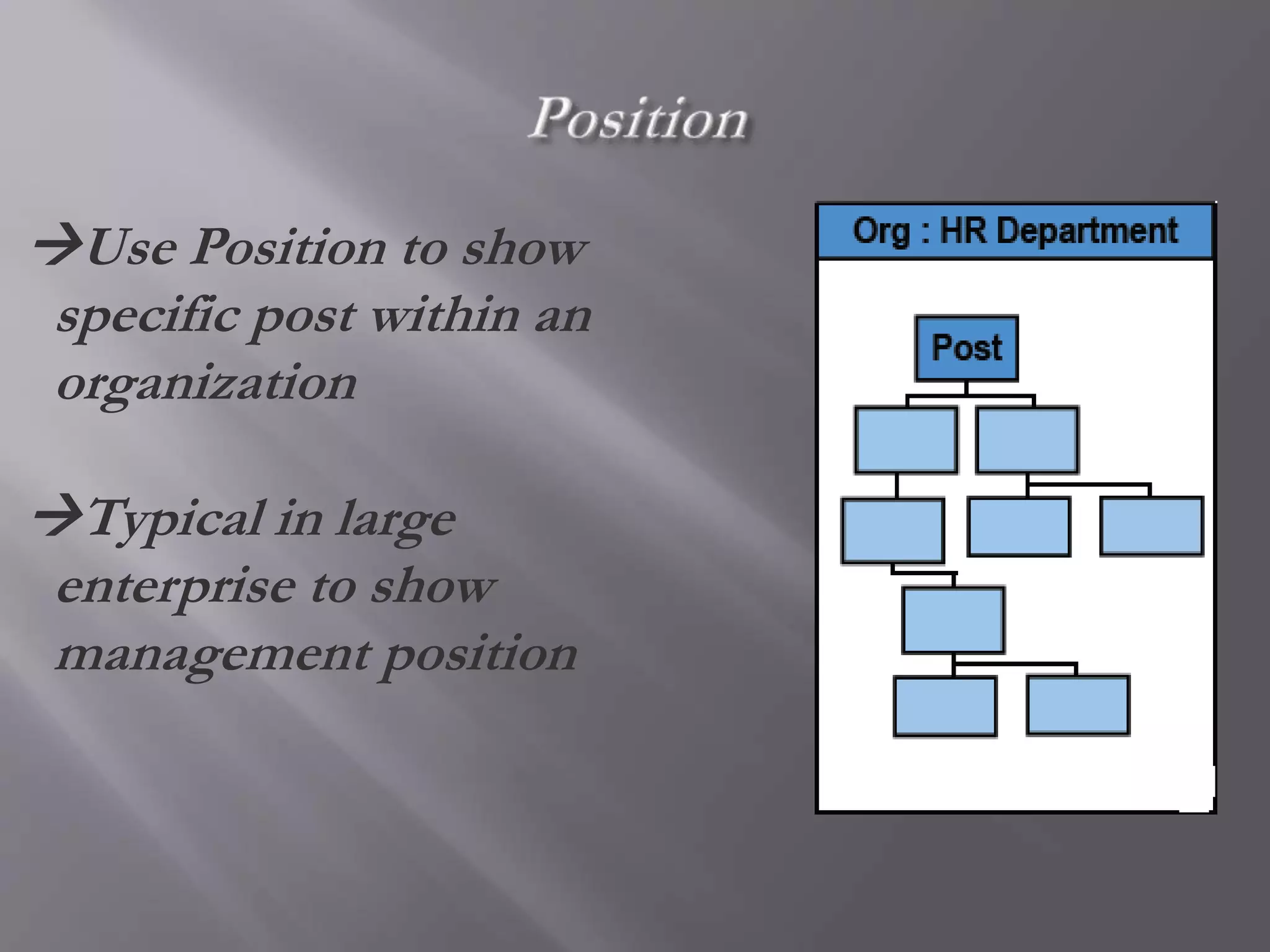 Position

→Use Position to show specific post within an organization

→Typical in large enterprise to show management position

Org : HR Department

Post